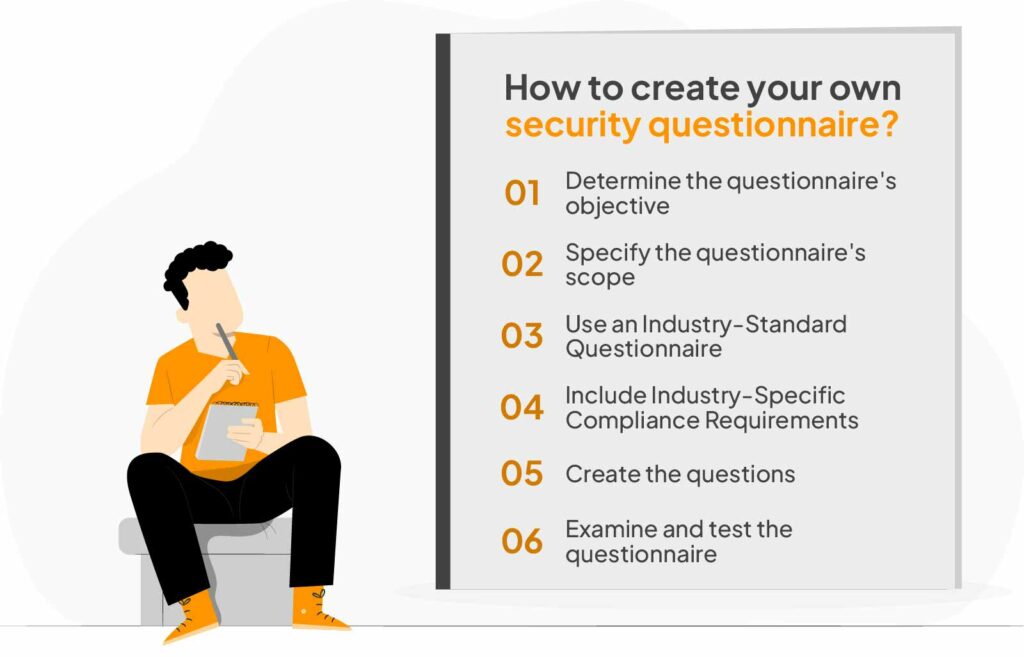 How to create your own security questionnaire?

01 Determine the questionnaire's objective

02 Specify the questionnaire's scope

03 Use an Industry-Standard Questionnaire

04 Include Industry-Specific Compliance Requirements

05 Create the questions

06 Examine and test the questionnaire